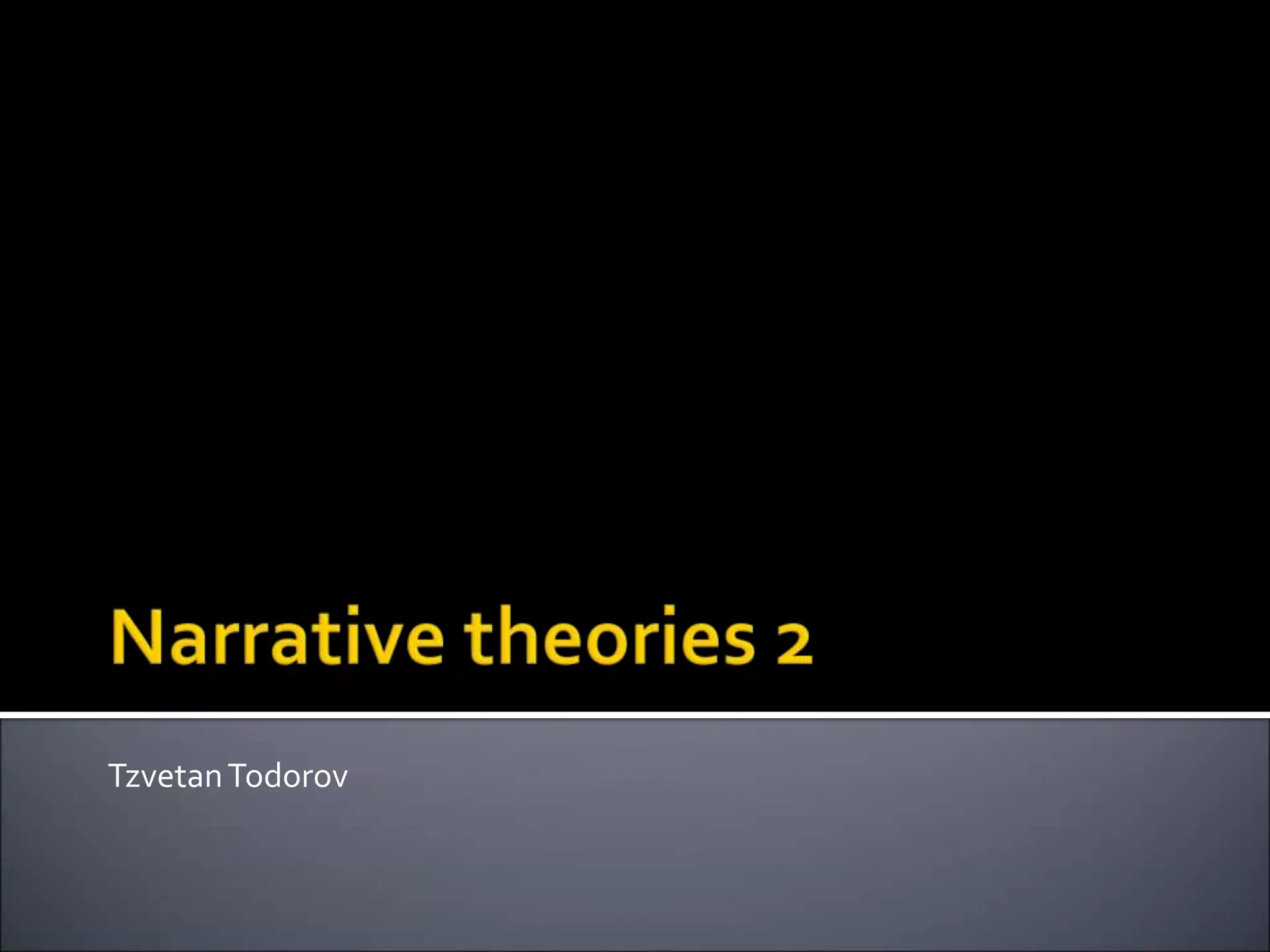 Narrative theories 2

Tzvetan Todorov